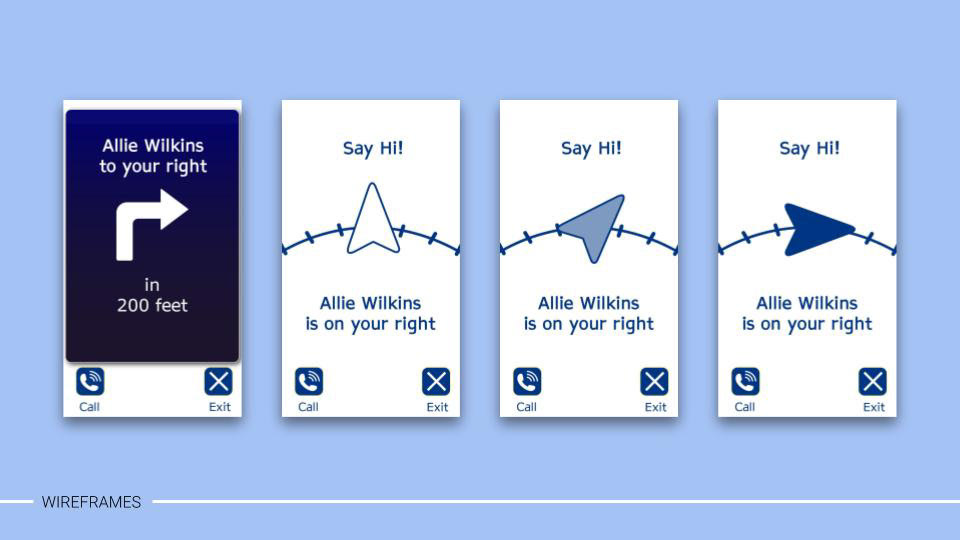 Allie Wilkins to your right

in 200 feet

Call

Exit

Say Hi!

Allie Wilkins is on your right

Call

Exit

Say Hi!

Allie Wilkins is on your right

Call

Exit

Say Hi!

Allie Wilkins is on your right

Call

Exit

WIREFRAMES